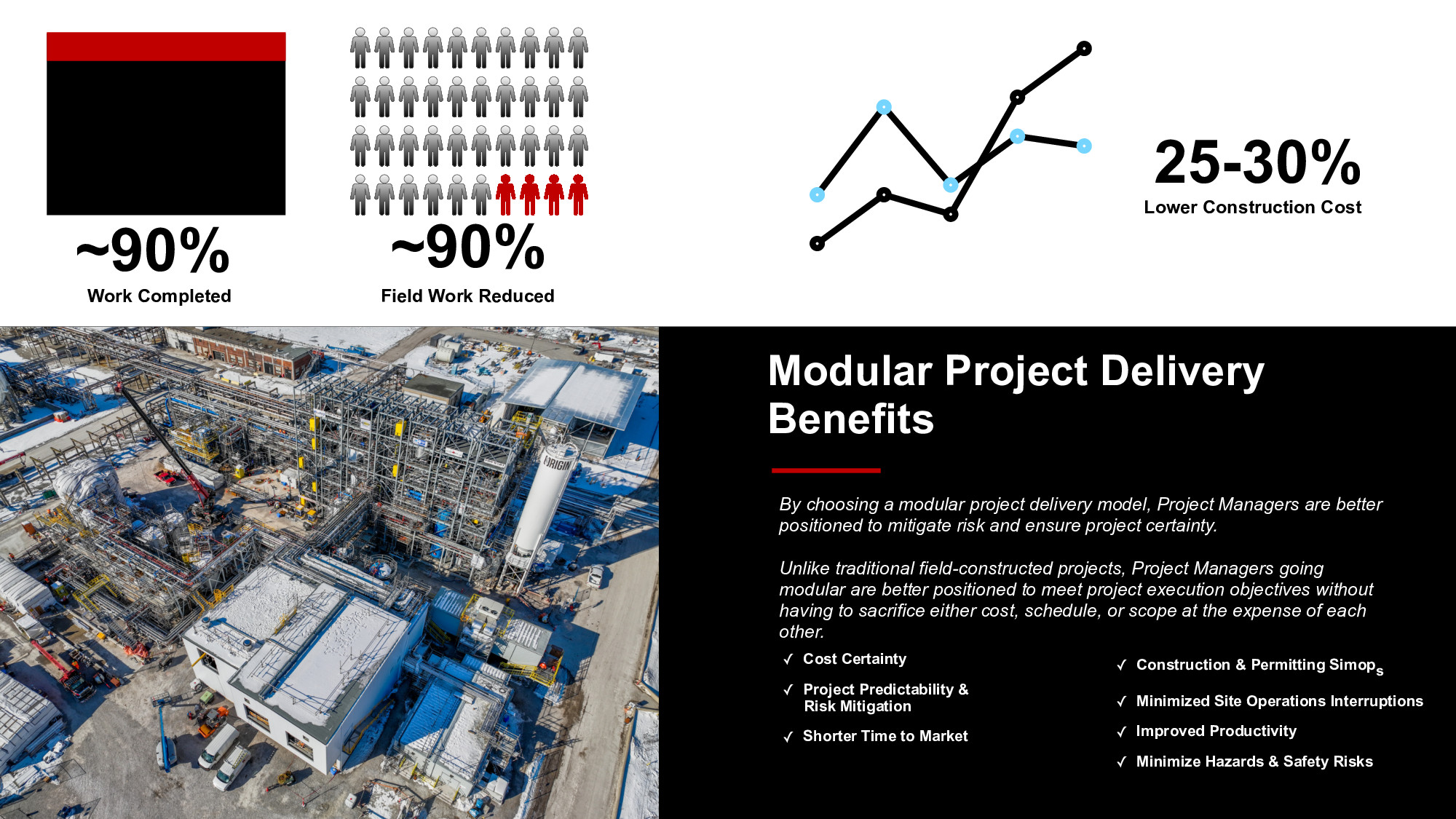 ~90%
Work Completed

~90%
Field Work Reduced

25-30%
Lower Construction Cost

ORIGIN

Modular Project Delivery Benefits

By choosing a modular project delivery model, Project Managers are better positioned to mitigate risk and ensure project certainty.

Unlike traditional field-constructed projects, Project Managers going modular are better positioned to meet project execution objectives without having to sacrifice either cost, schedule, or scope at the expense of each other.

✓ Cost Certainty

✓ Project Predictability & Risk Mitigation

✓ Shorter Time to Market

✓ Construction & Permitting Simop$_s$

✓ Minimized Site Operations Interruptions

✓ Improved Productivity

✓ Minimize Hazards & Safety Risks